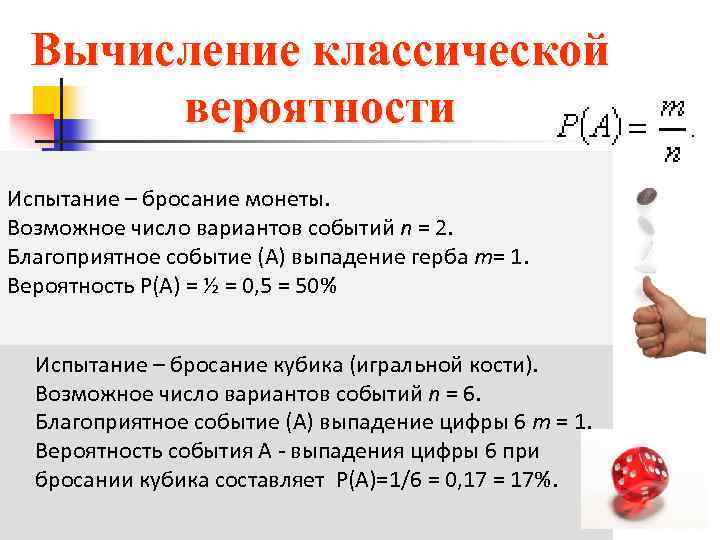 Вычисление классической вероятности

$P(A) = \frac{m}{n}.$

Испытание – бросание монеты.
Возможное число вариантов событий $n$ = 2.
Благоприятное событие (А) выпадение герба $m$= 1.
Вероятность Р(А) = ½ = 0,5 = 50%

Испытание – бросание кубика (игральной кости).
Возможное число вариантов событий $n$ = 6.
Благоприятное событие (А) выпадение цифры 6 $m$ = 1.
Вероятность события А - выпадения цифры 6 при бросании кубика составляет Р(А)=1/6 = 0,17 = 17%.